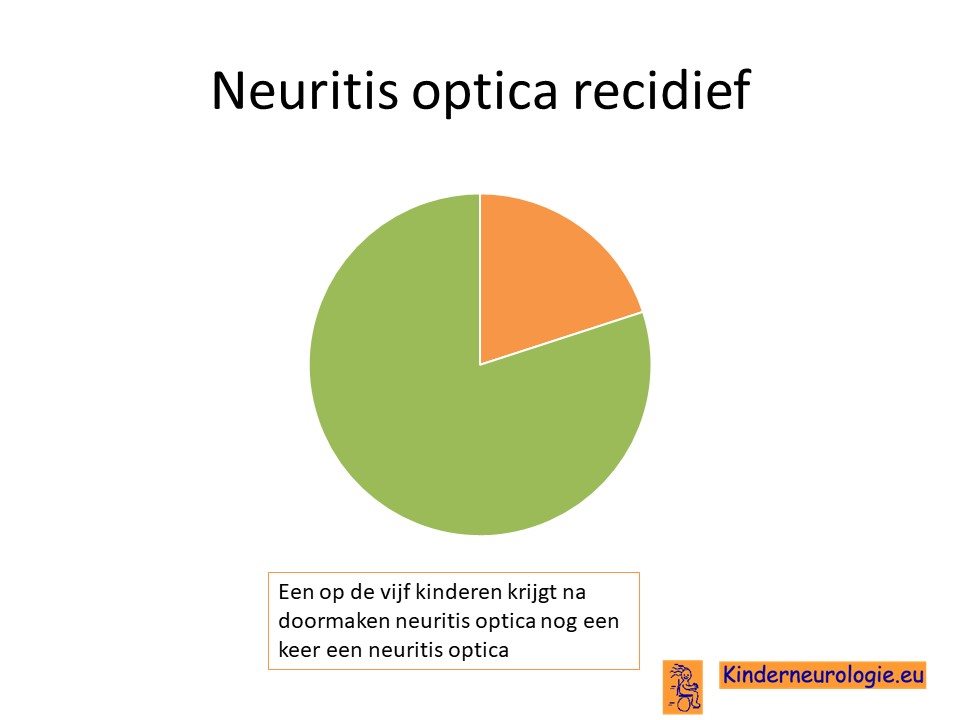 Neuritis optica recidief

Een op de vijf kinderen krijgt na doormaken neuritis optica nog een keer een neuritis optica

Kinderneurologie.eu